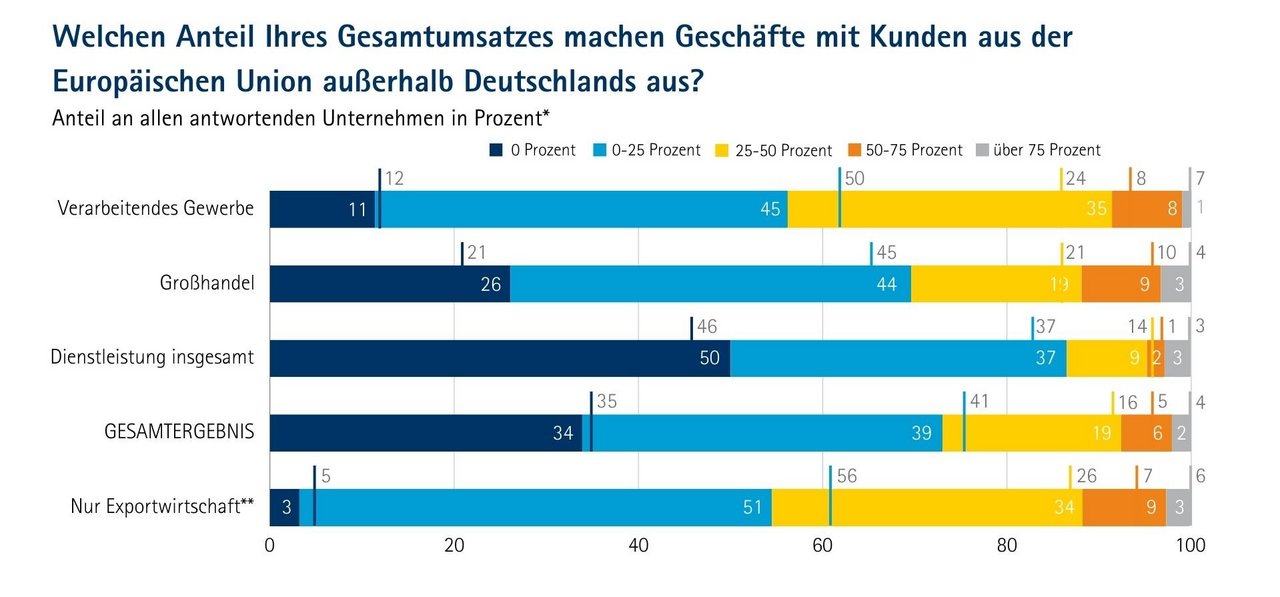 Welchen Anteil Ihres Gesamtumsatzes machen Geschäfte mit Kunden aus der Europäischen Union außerhalb Deutschlands aus?

Anteil an allen antwortenden Unternehmen in Prozent*

0 Prozent 0-25 Prozent 25-50 Prozent 50-75 Prozent über 75 Prozent

Verarbeitendes Gewerbe 12 50 24 8 7 11 45 35 8 1

Großhandel 21 45 21 10 4 26 44 19 9 3

Dienstleistung insgesamt 46 37 14 1 3 50 37 9 2 3

GESAMTERGEBNIS 35 41 16 5 4 34 39 19 6 2

Nur Exportwirtschaft** 5 56 26 7 6 3 51 34 9 3

0 20 40 60 80 100